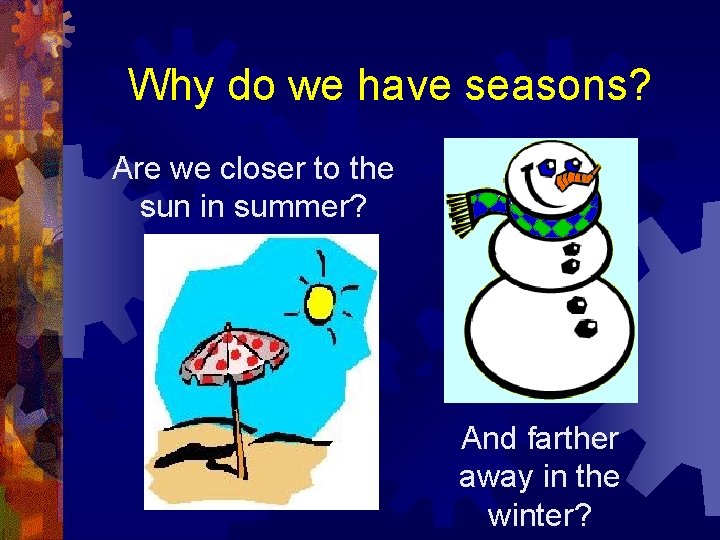 Why do we have seasons?

Are we closer to the sun in summer?

And farther away in the winter?